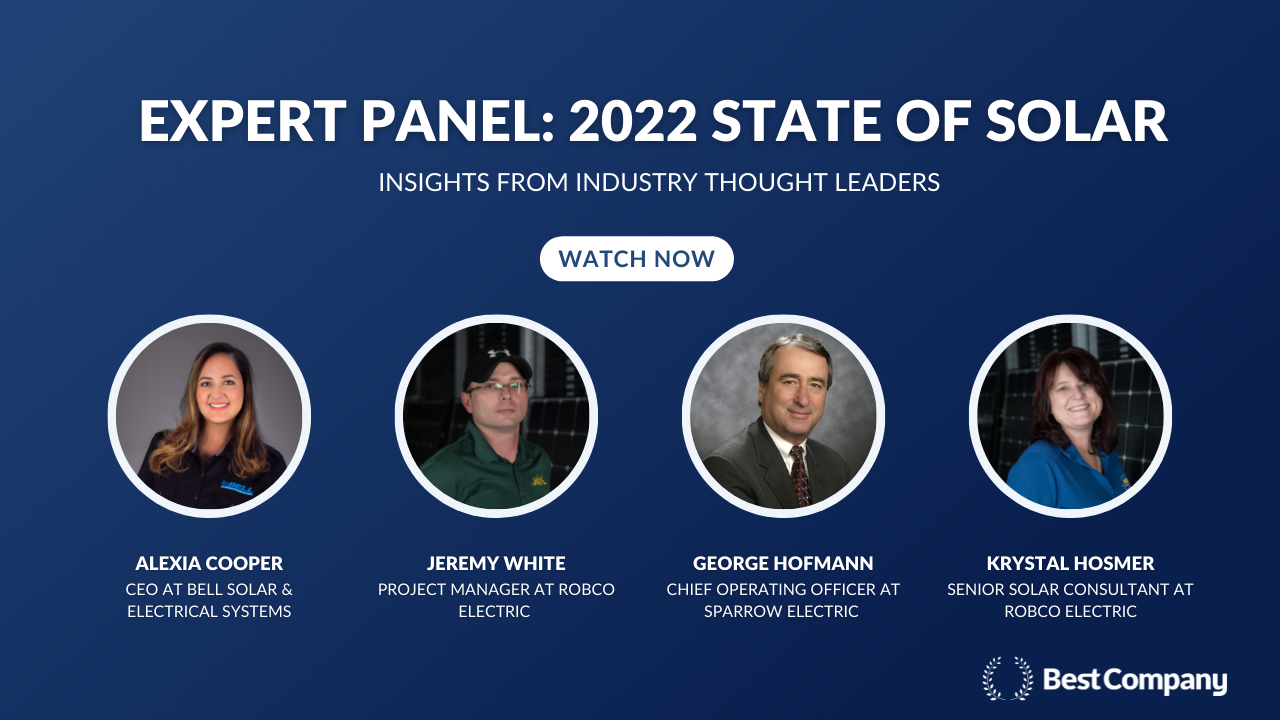 EXPERT PANEL: 2022 STATE OF SOLAR

INSIGHTS FROM INDUSTRY THOUGHT LEADERS

WATCH NOW

ALEXIA COOPER
CEO AT BELL SOLAR & ELECTRICAL SYSTEMS

JEREMY WHITE
PROJECT MANAGER AT ROBCO ELECTRIC

GEORGE HOFMANN
CHIEF OPERATING OFFICER AT SPARROW ELECTRIC

KRYSTAL HOSMER
SENIOR SOLAR CONSULTANT AT ROBCO ELECTRIC

Best Company